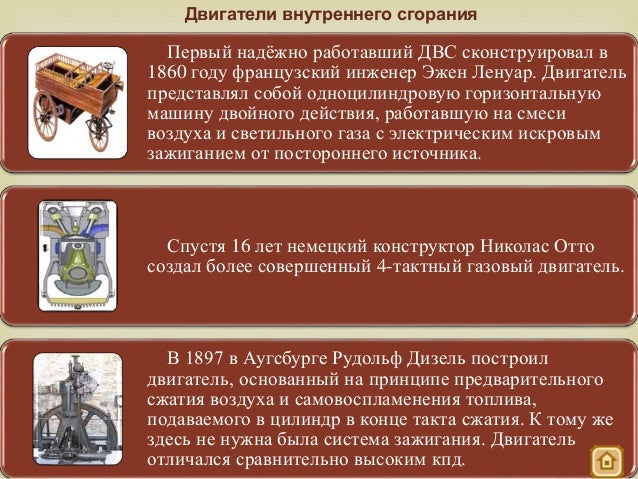 Двигатели внутреннего сгорания

Первый надёжно работавший ДВС сконструировал в 1860 году французский инженер Эжен Ленуар. Двигатель представлял собой одноцилиндровую горизонтальную машину двойного действия, работавшую на смеси воздуха и светильного газа с электрическим искровым зажиганием от постороннего источника.

Спустя 16 лет немецкий конструктор Николас Отто создал более совершенный 4-тактный газовый двигатель.

В 1897 в Аугсбурге Рудольф Дизель построил двигатель, основанный на принципе предварительного сжатия воздуха и самовоспламенения топлива, подаваемого в цилиндр в конце такта сжатия. К тому же здесь не нужна была система зажигания. Двигатель отличался сравнительно высоким кпд.